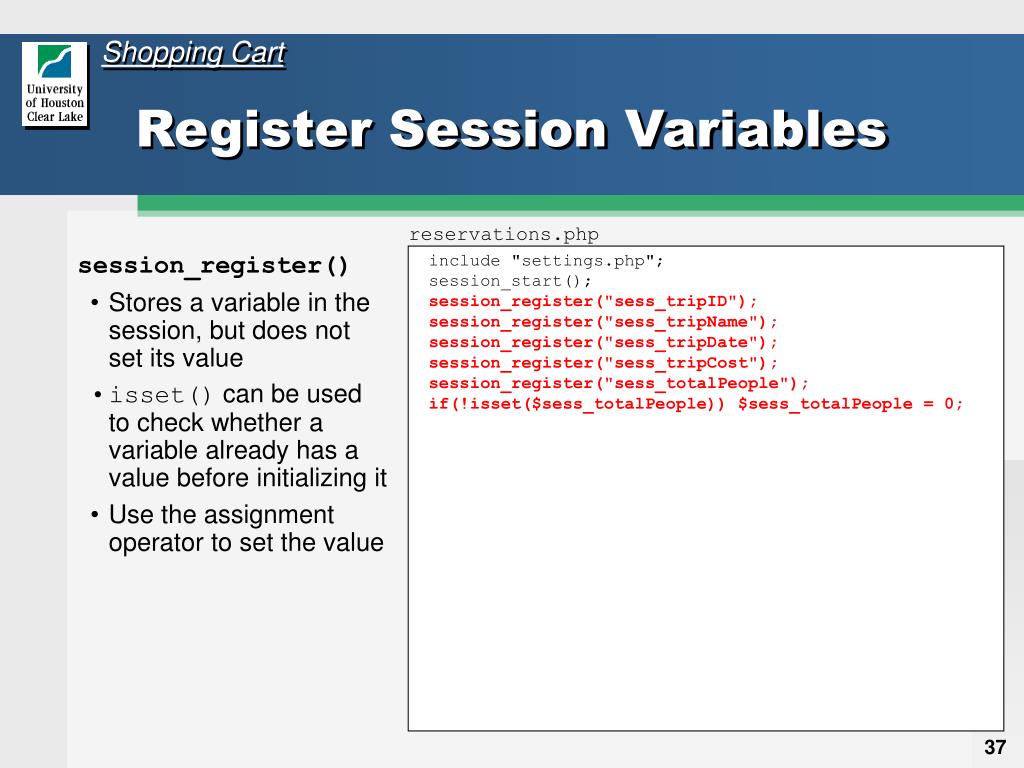 University of Houston Clear Lake

Shopping Cart

Register Session Variables

session_register()

• Stores a variable in the session, but does not set its value

• isset() can be used to check whether a variable already has a value before initializing it

• Use the assignment operator to set the value

reservations.php

include "settings.php";
session_start();
session_register("sess_tripID");
session_register("sess_tripName");
session_register("sess_tripDate");
session_register("sess_tripCost");
session_register("sess_totalPeople");
if(!isset($sess_totalPeople)) $sess_totalPeople = 0;

37